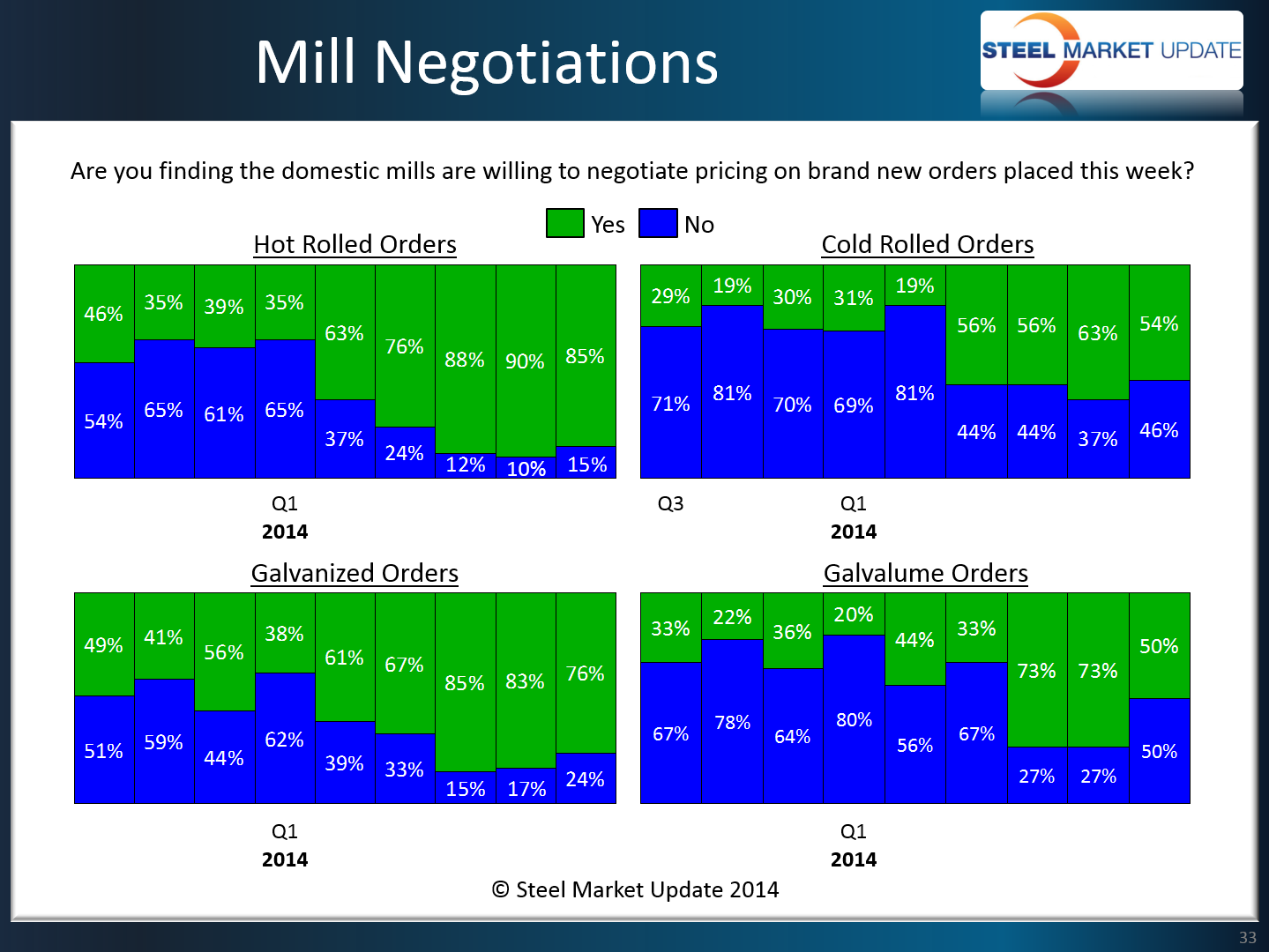 Mill Negotiations

STEEL MARKET UPDATE

Are you finding the domestic mills are willing to negotiate pricing on brand new orders placed this week?

Yes No

Hot Rolled Orders

46% 35% 39% 35% 63% 76% 88% 90% 85%
54% 65% 61% 65% 37% 24% 12% 10% 15%

Q1
2014

Cold Rolled Orders

29% 19% 30% 31% 19% 56% 56% 63% 54%
71% 81% 70% 69% 81% 44% 44% 37% 46%

Q3 Q1
2014

Galvanized Orders

49% 41% 56% 38% 61% 67% 85% 83% 76%
51% 59% 44% 62% 39% 33% 15% 17% 24%

Q1
2014

Galvalume Orders

33% 22% 36% 20% 44% 33% 73% 73% 50%
67% 78% 64% 80% 56% 67% 27% 27% 50%

Q1
2014

© Steel Market Update 2014

33